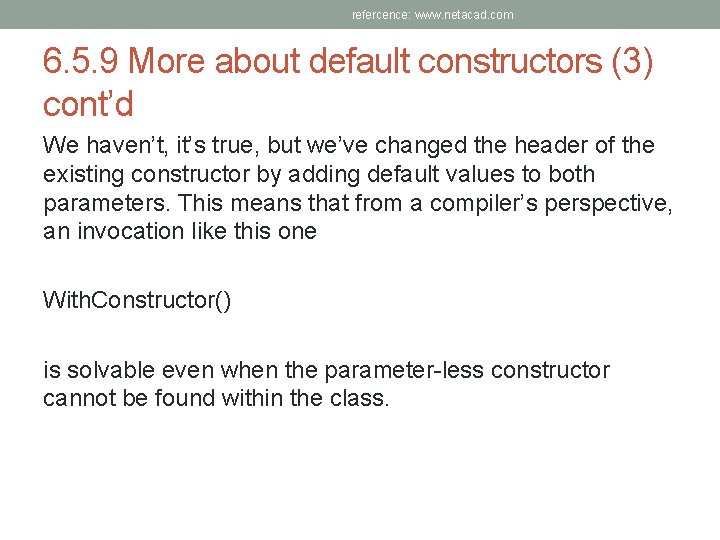 refercence: www.netacad.com

6.5.9 More about default constructors (3) cont'd

We haven't, it's true, but we've changed the header of the existing constructor by adding default values to both parameters. This means that from a compiler's perspective, an invocation like this one

WithConstructor()

is solvable even when the parameter-less constructor cannot be found within the class.